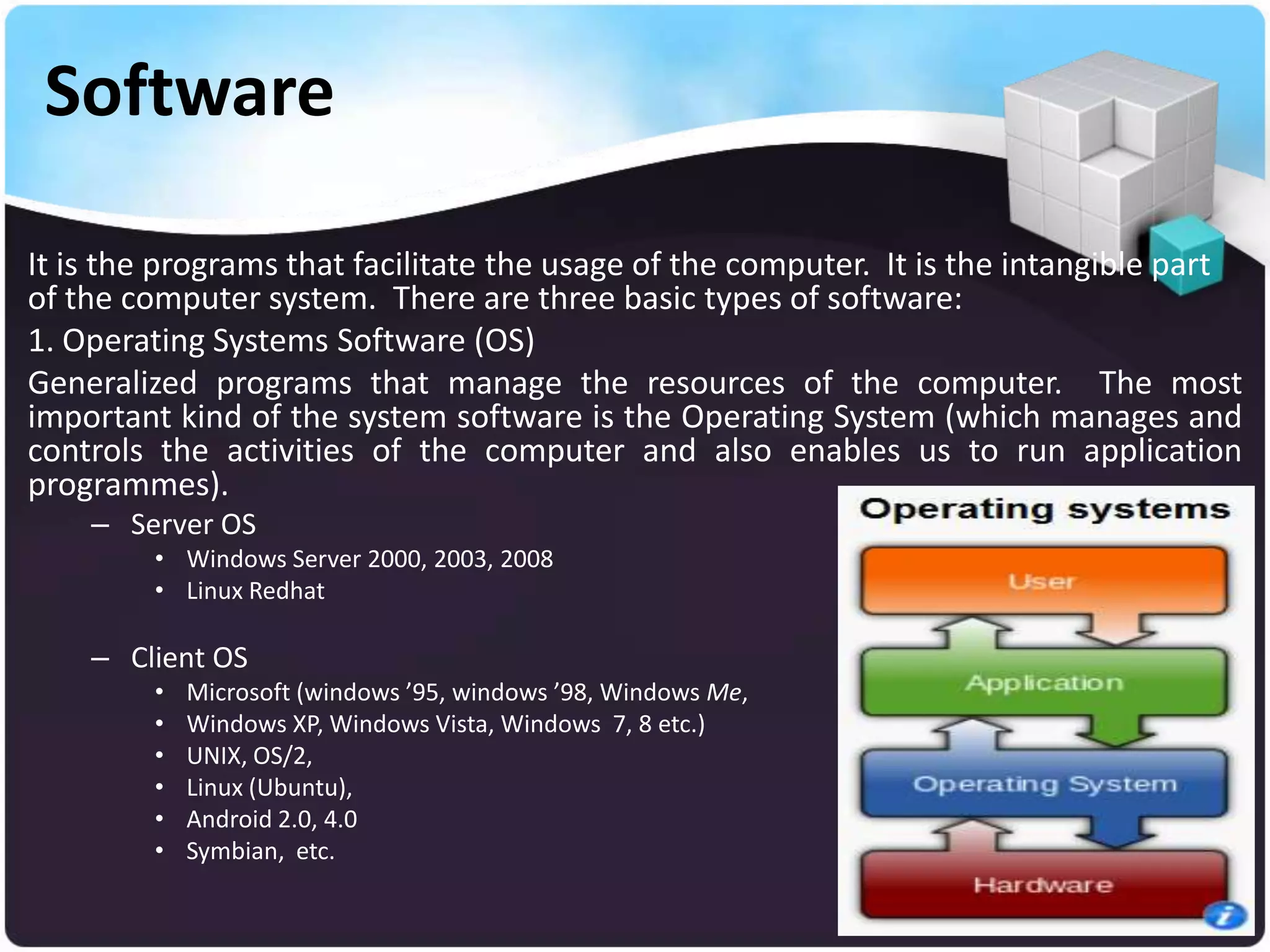 Software

It is the programs that facilitate the usage of the computer. It is the intangible part of the computer system. There are three basic types of software:

1. Operating Systems Software (OS)

Generalized programs that manage the resources of the computer. The most important kind of the system software is the Operating System (which manages and controls the activities of the computer and also enables us to run application programmes).

– Server OS
  • Windows Server 2000, 2003, 2008
  • Linux Redhat

– Client OS
  • Microsoft (windows ’95, windows ’98, Windows Me,
  • Windows XP, Windows Vista, Windows 7, 8 etc.)
  • UNIX, OS/2,
  • Linux (Ubuntu),
  • Android 2.0, 4.0
  • Symbian, etc.

Operating systems

User

Application

Operating System

Hardware

i